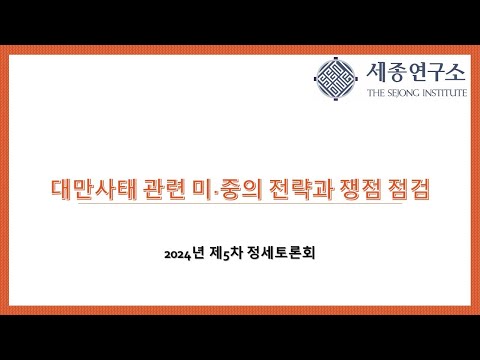 세종연구소
THE SEJONG INSTITUTE

대만사태 관련 미·중의 전략과 쟁점 점검

2024년 제5차 정세토론회